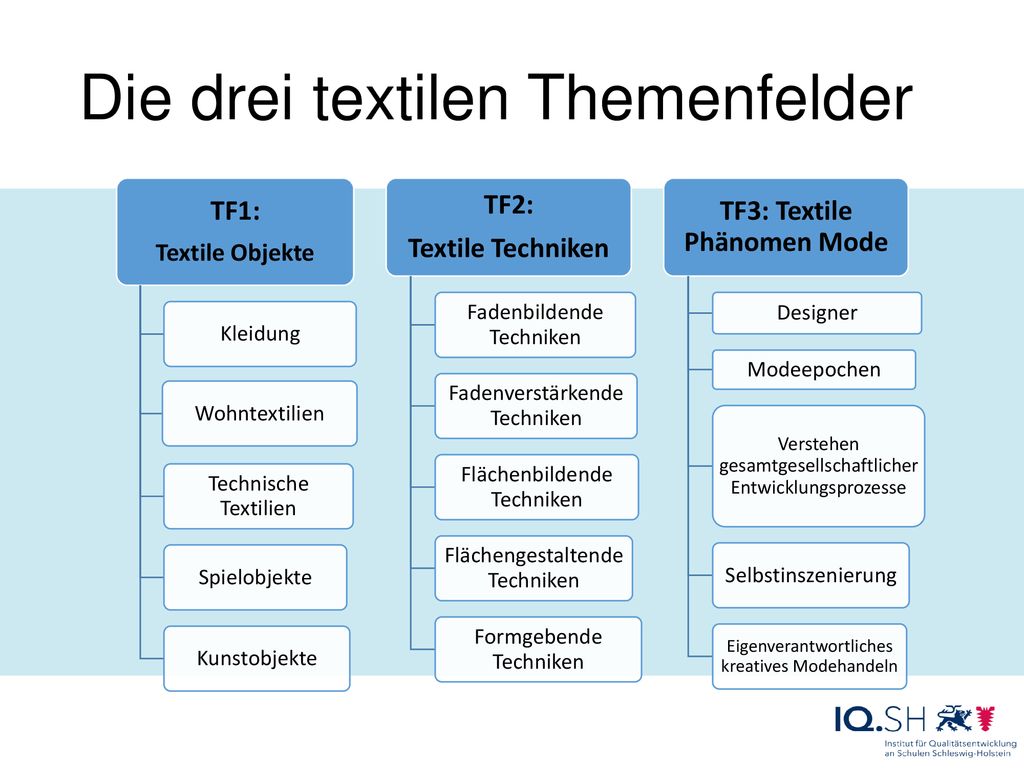 Die drei textilen Themenfelder

TF1:
Textile Objekte

Kleidung

Wohntextilien

Technische Textilien

Spielobjekte

Kunstobjekte

TF2:
Textile Techniken

Fadenbildende Techniken

Fadenverstärkende Techniken

Flächenbildende Techniken

Flächengestaltende Techniken

Formgebende Techniken

TF3: Textile Phänomen Mode

Designer

Modeepochen

Verstehen gesamtgesellschaftlicher Entwicklungsprozesse

Selbstinszenierung

Eigenverantwortliches kreatives Modehandeln

IQ.SH
Institut für Qualitätsentwicklung an Schulen Schleswig-Holstein